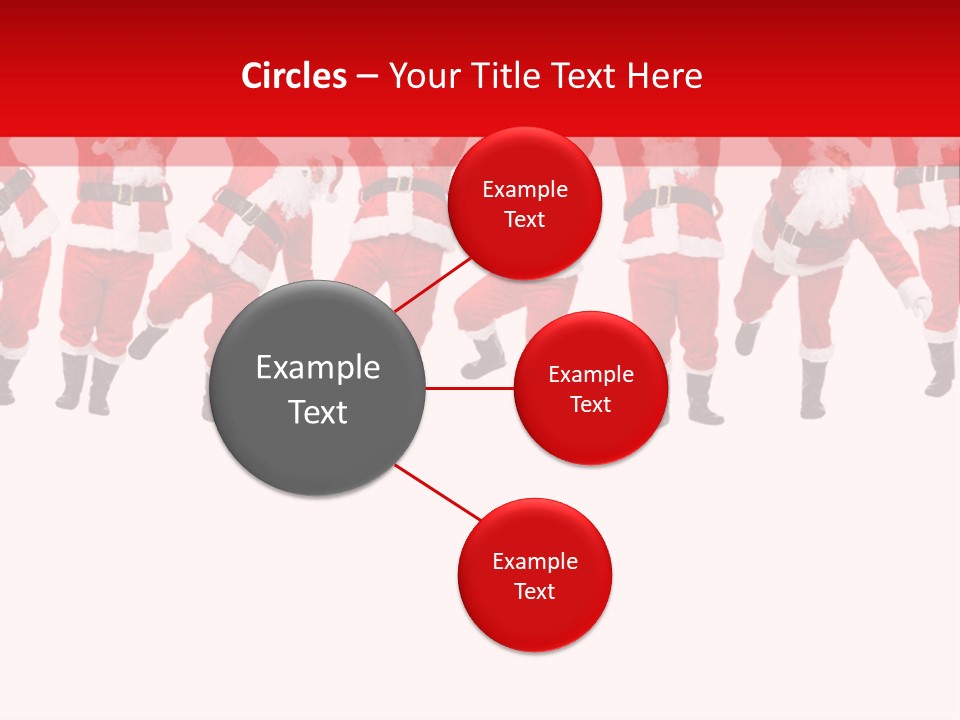 Circles – Your Title Text Here

Example Text

Example Text

Example Text

Example Text